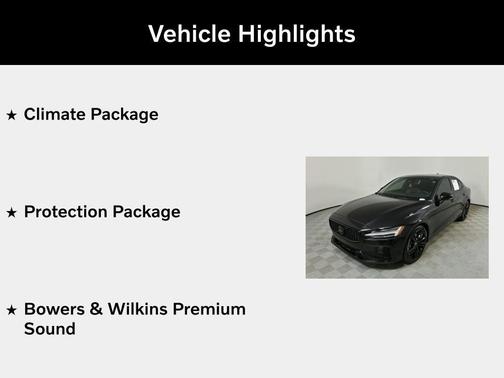 Vehicle Highlights

★ Climate Package

★ Protection Package

★ Bowers & Wilkins Premium Sound